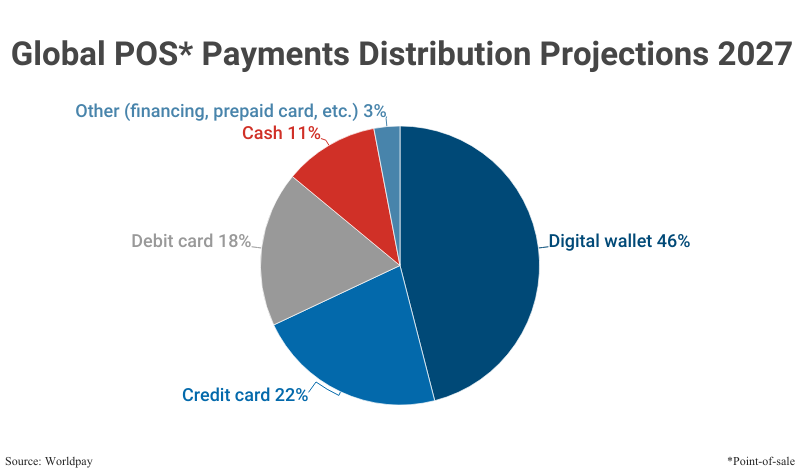 Global POS* Payments Distribution Projections 2027

Other (financing, prepaid card, etc.) 3%

Cash 11%

Debit card 18%

Digital wallet 46%

Credit card 22%

Source: Worldpay

*Point-of-sale